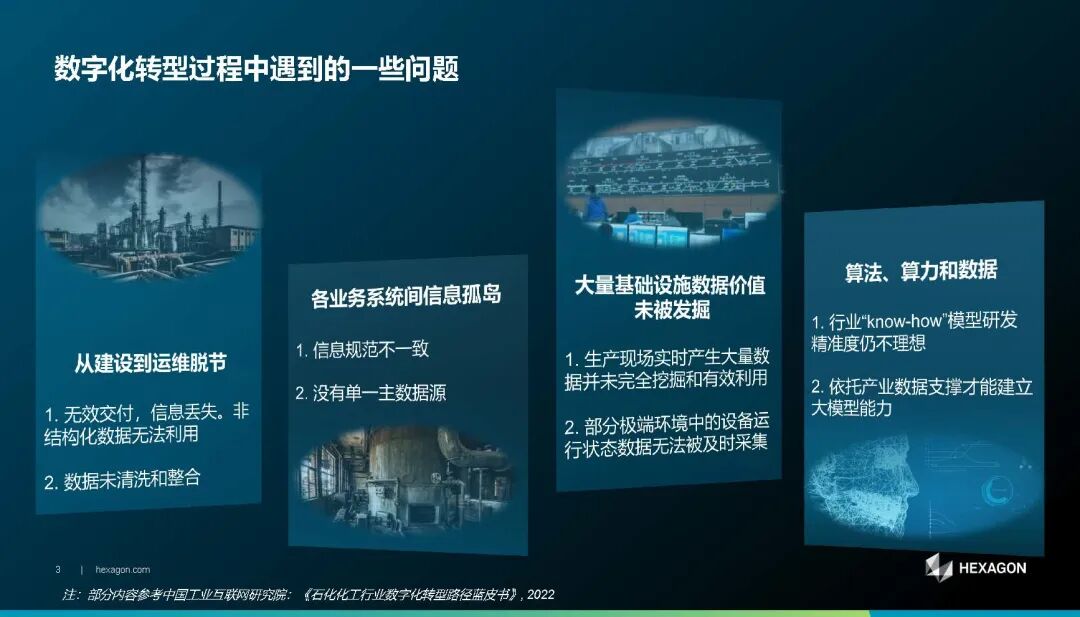 数字化转型过程中遇到的一些问题

从建设到运维脱节

1. 无效交付，信息丢失。非结构化数据无法利用

2. 数据未清洗和整合

各业务系统间信息孤岛

1. 信息规范不一致

2. 没有单一主数据源

大量基础设施数据价值未被发掘

1. 生产现场实时产生大量数据并未完全挖掘和有效利用

2. 部分极端环境中的设备运行状态数据无法被及时采集

算法、算力和数据

1. 行业“know-how”模型研发精准度仍不理想

2. 依托产业数据支撑才能建立大模型能力

3 | hexagon.com

HEXAGON

注：部分内容参考中国工业互联网研究院：《石化化工行业数字化转型路径蓝皮书》, 2022